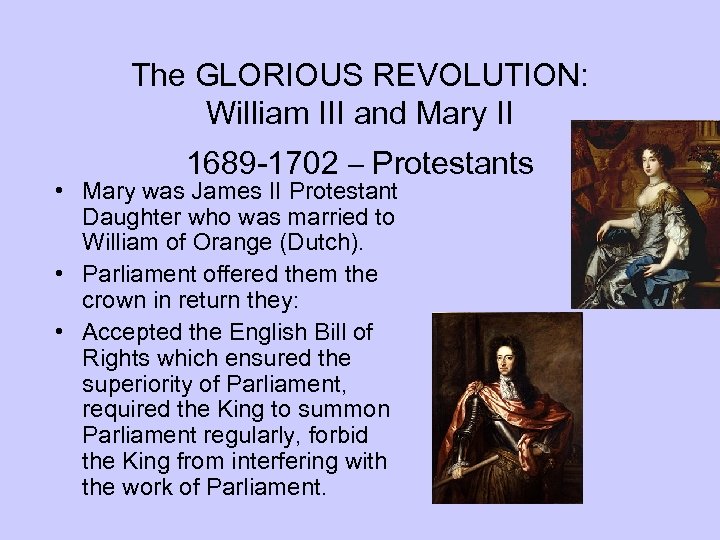 The GLORIOUS REVOLUTION: William III and Mary II

1689-1702 – Protestants

• Mary was James II Protestant Daughter who was married to William of Orange (Dutch).
• Parliament offered them the crown in return they:
• Accepted the English Bill of Rights which ensured the superiority of Parliament, required the King to summon Parliament regularly, forbid the King from interfering with the work of Parliament.